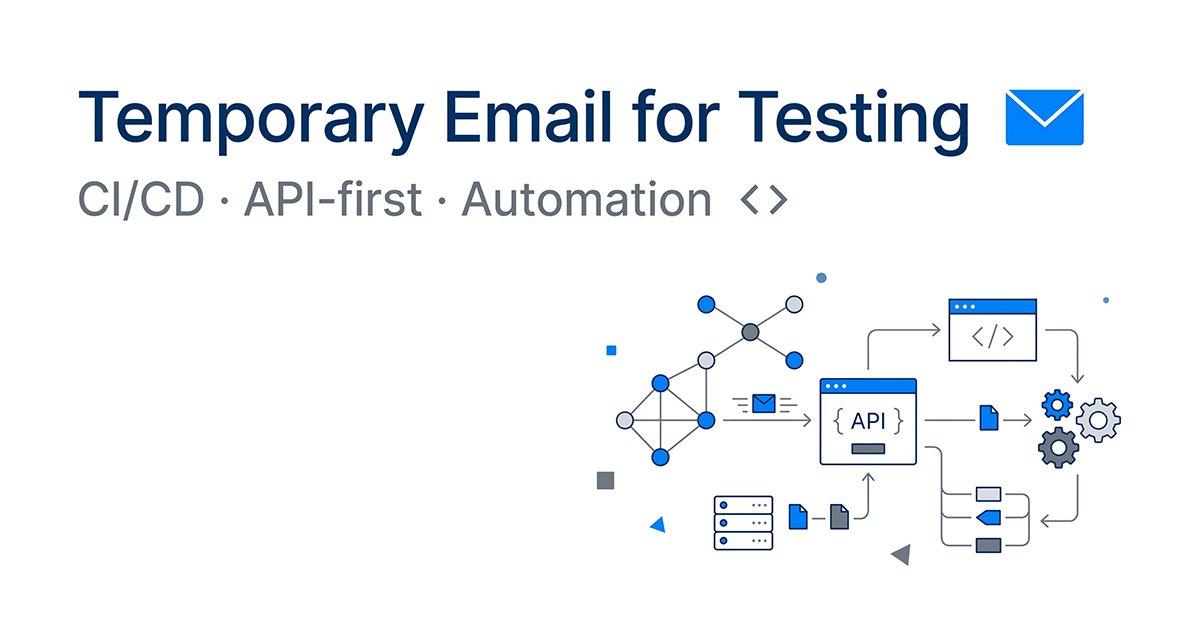 Temporary Email for Testing

CI/CD · API-first · Automation <>

</>

{ API }